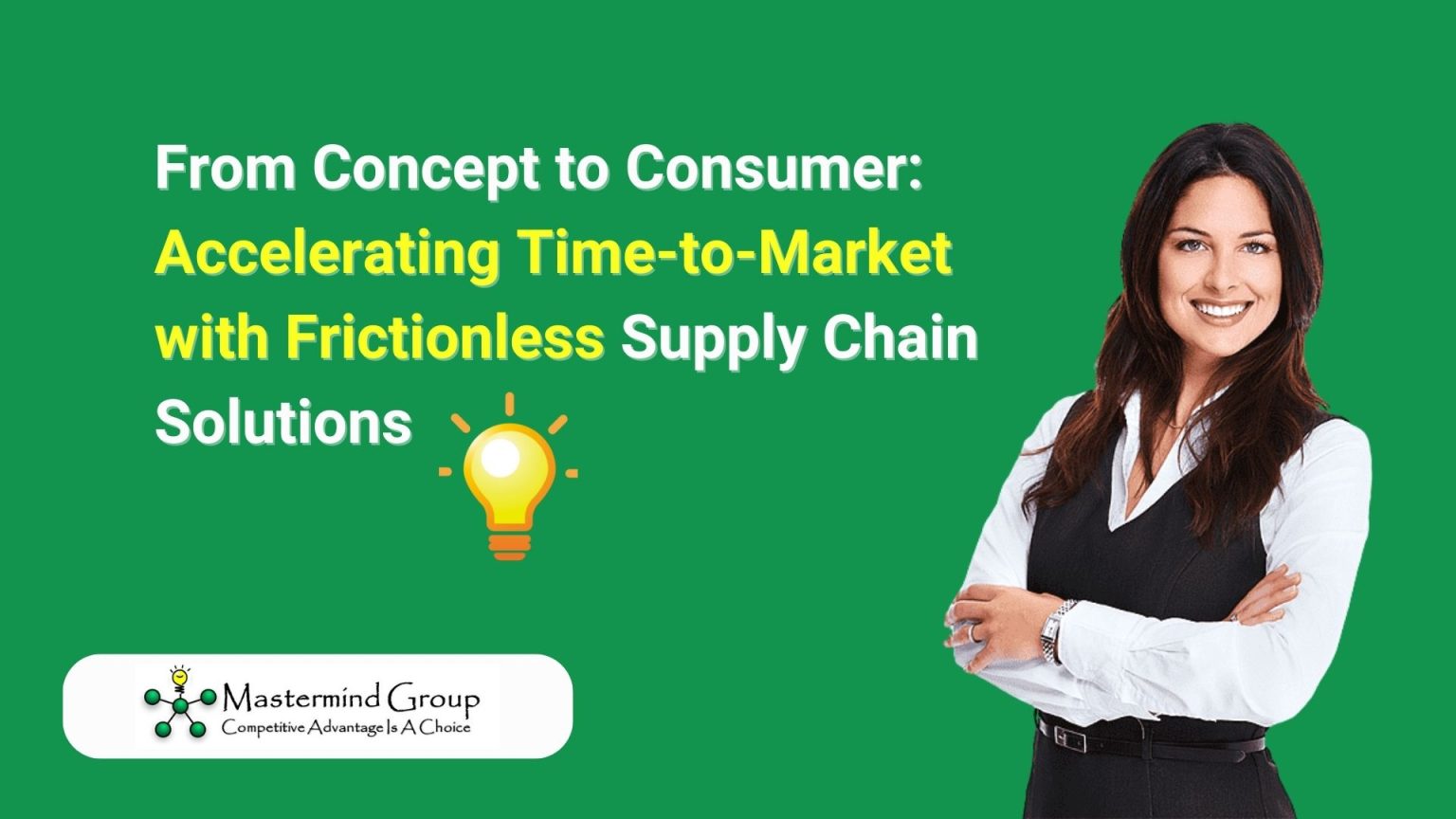 From Concept to Consumer: Accelerating Time-to-Market with Frictionless Supply Chain Solutions

Mastermind Group
Competitive Advantage Is A Choice